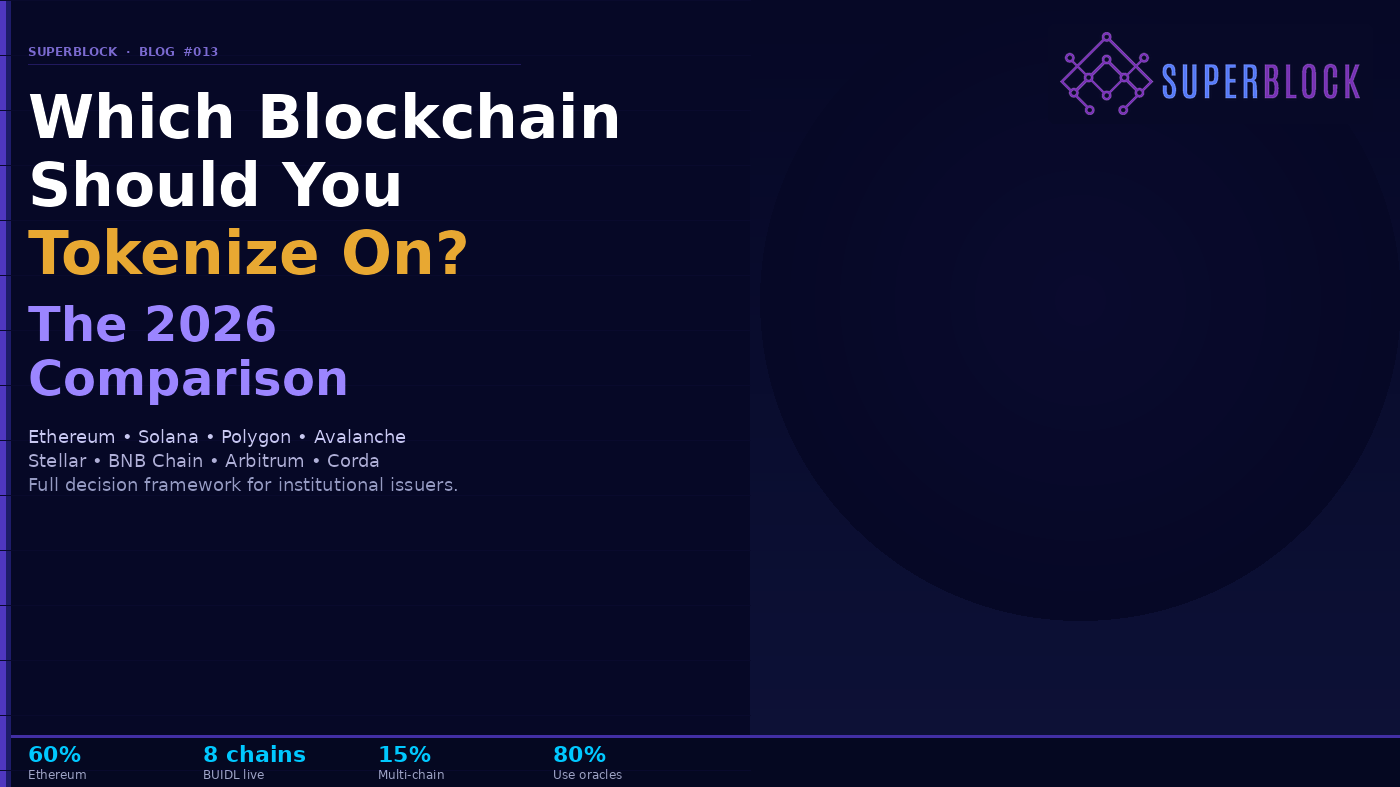 SUPERBLOCK · BLOG #013

SUPERBLOCK

Which Blockchain Should You Tokenize On?

The 2026 Comparison

Ethereum • Solana • Polygon • Avalanche
Stellar • BNB Chain • Arbitrum • Corda
Full decision framework for institutional issuers.

60%
Ethereum

8 chains
BUIDL live

15%
Multi-chain

80%
Use oracles